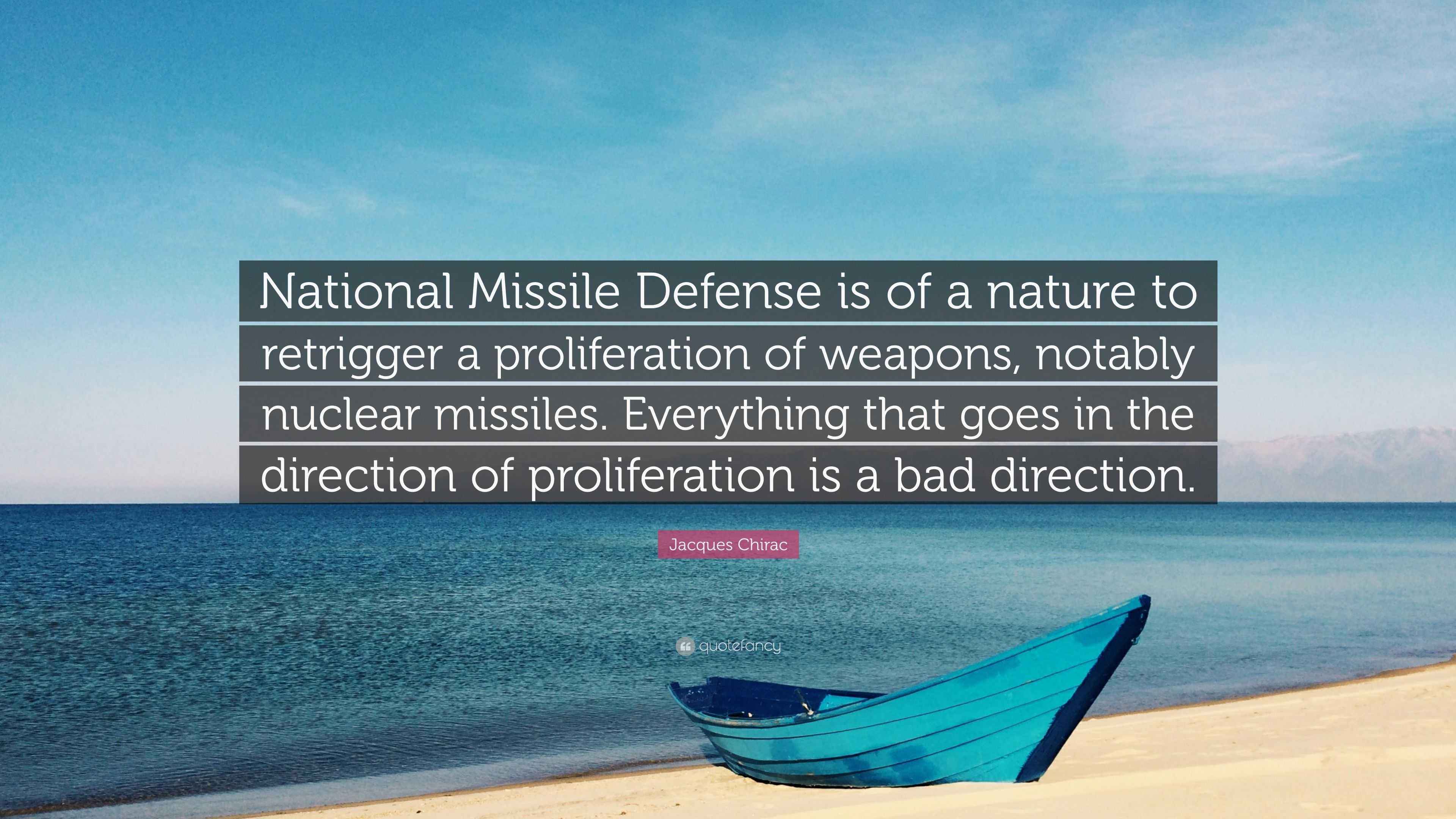 National Missile Defense is of a nature to retrigger a proliferation of weapons, notably nuclear missiles. Everything that goes in the direction of proliferation is a bad direction.

Jacques Chirac

quotefancy